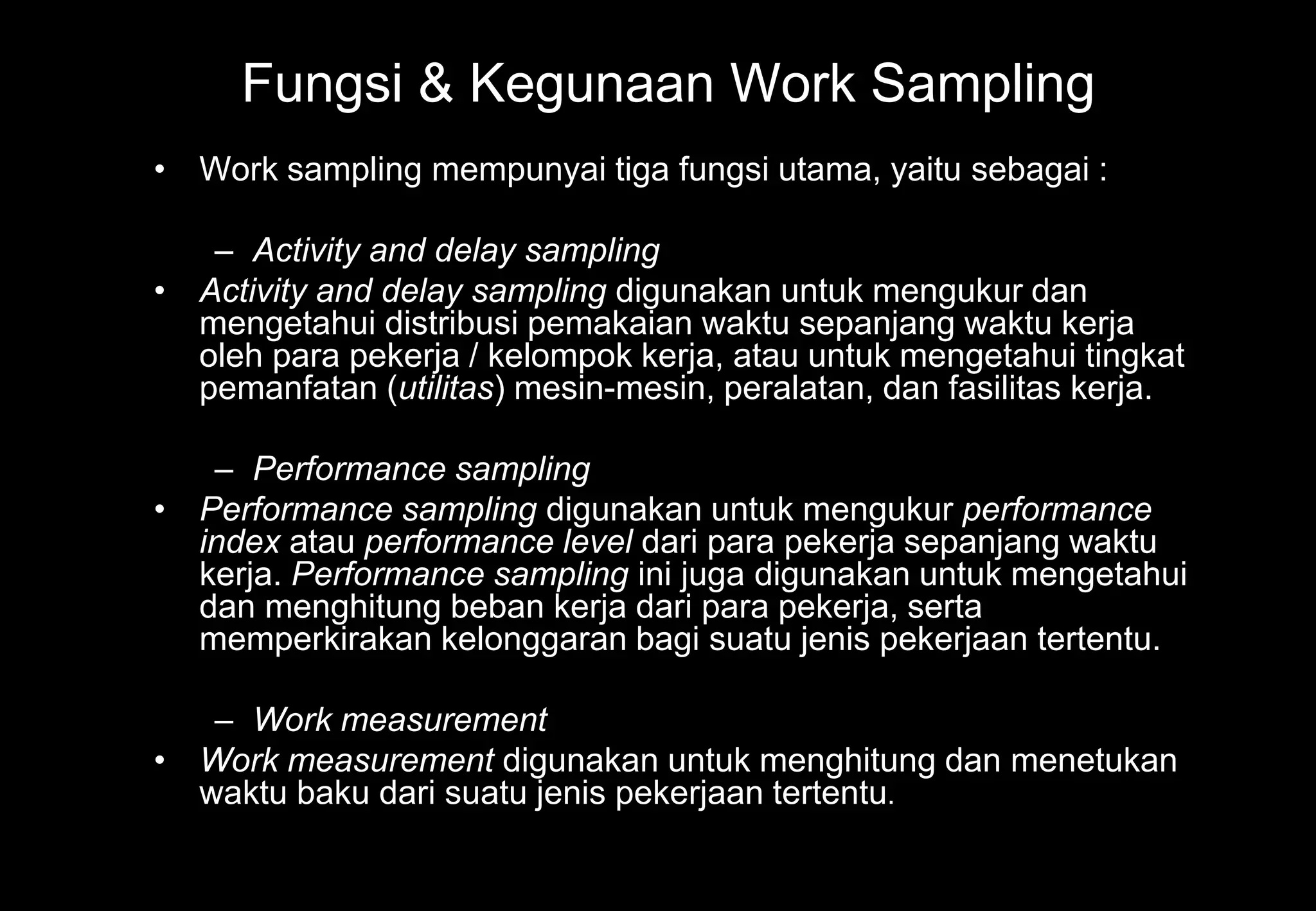 Fungsi & Kegunaan Work Sampling

• Work sampling mempunyai tiga fungsi utama, yaitu sebagai :

– Activity and delay sampling

• Activity and delay sampling digunakan untuk mengukur dan mengetahui distribusi pemakaian waktu sepanjang waktu kerja oleh para pekerja / kelompok kerja, atau untuk mengetahui tingkat pemanfatan (utilitas) mesin-mesin, peralatan, dan fasilitas kerja.

– Performance sampling

• Performance sampling digunakan untuk mengukur performance index atau performance level dari para pekerja sepanjang waktu kerja. Performance sampling ini juga digunakan untuk mengetahui dan menghitung beban kerja dari para pekerja, serta memperkirakan kelonggaran bagi suatu jenis pekerjaan tertentu.

– Work measurement

• Work measurement digunakan untuk menghitung dan menetukan waktu baku dari suatu jenis pekerjaan tertentu.